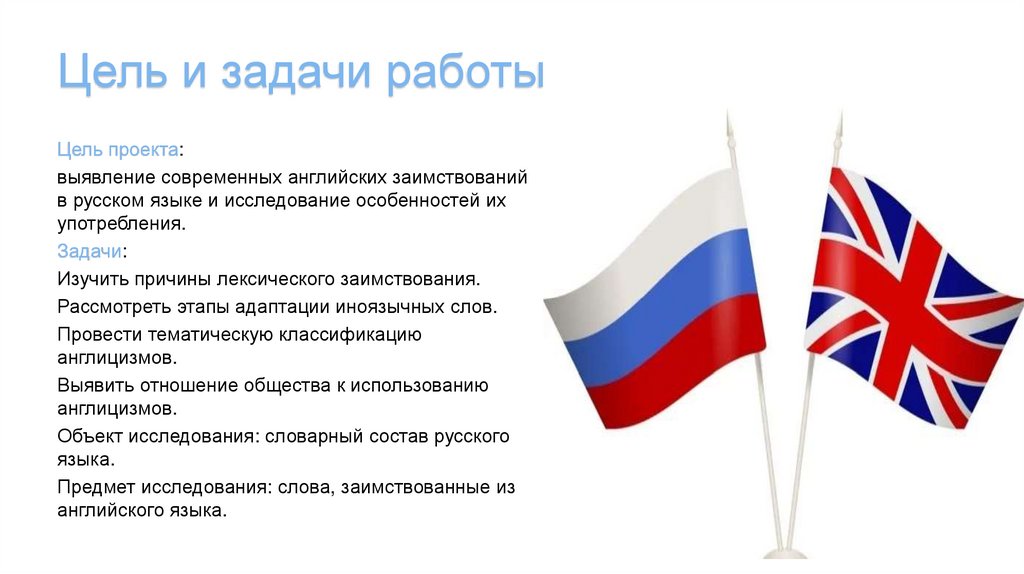 Цель и задачи работы

Цель проекта:

выявление современных английских заимствований в русском языке и исследование особенностей их употребления.

Задачи:

Изучить причины лексического заимствования.

Рассмотреть этапы адаптации иноязычных слов.

Провести тематическую классификацию англицизмов.

Выявить отношение общества к использованию англицизмов.

Объект исследования: словарный состав русского языка.

Предмет исследования: слова, заимствованные из английского языка.